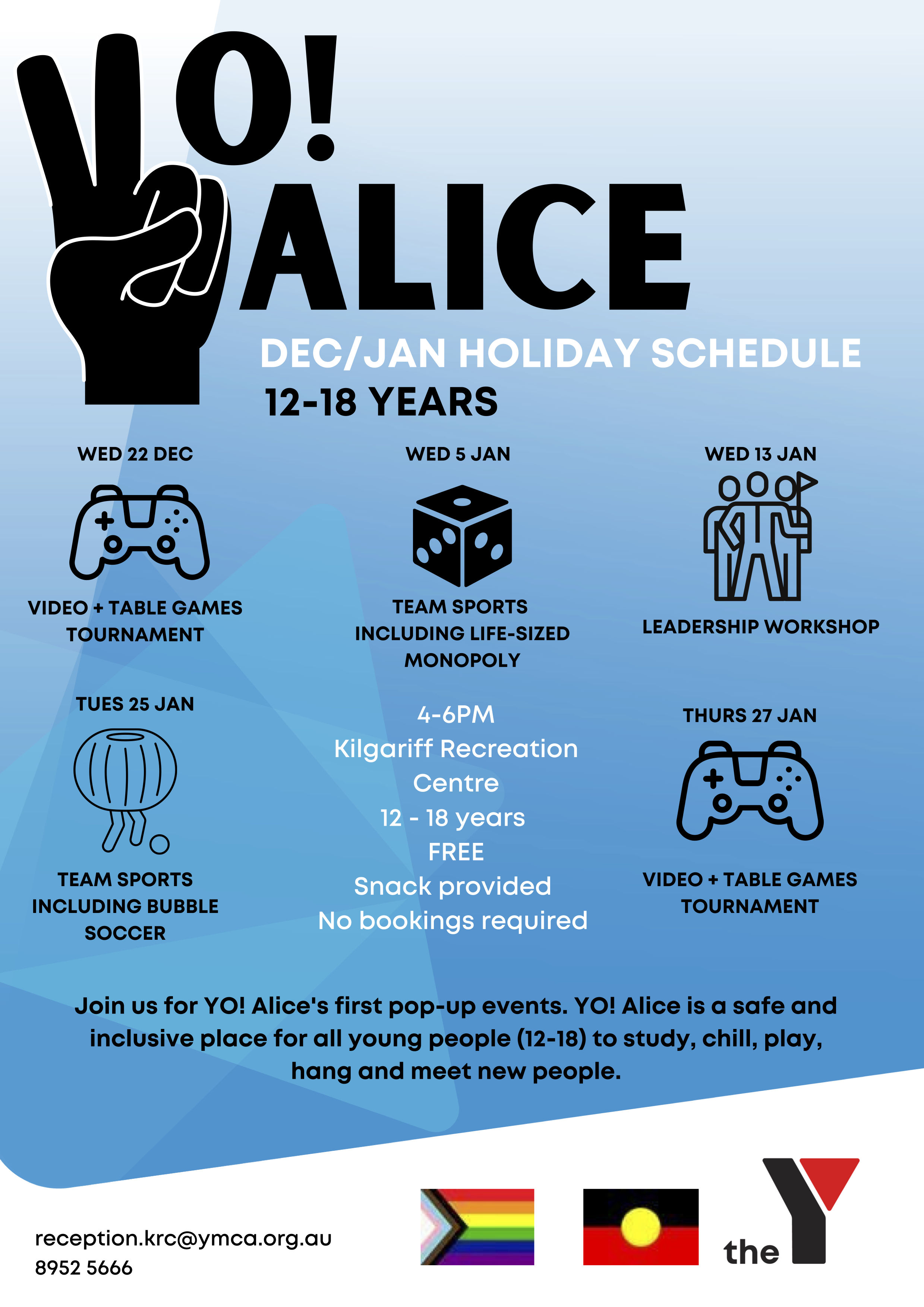 YO!
ALICE

DEC/JAN HOLIDAY SCHEDULE
12-18 YEARS

WED 22 DEC

VIDEO + TABLE GAMES TOURNAMENT

WED 5 JAN

TEAM SPORTS INCLUDING LIFE-SIZED MONOPOLY

WED 13 JAN

LEADERSHIP WORKSHOP

TUES 25 JAN

TEAM SPORTS INCLUDING BUBBLE SOCCER

4-6PM
Kilgariff Recreation Centre
12 - 18 years
FREE
Snack provided
No bookings required

THURS 27 JAN

VIDEO + TABLE GAMES TOURNAMENT

Join us for YO! Alice's first pop-up events. YO! Alice is a safe and inclusive place for all young people (12-18) to study, chill, play, hang and meet new people.

reception.krc@ymca.org.au
8952 5666

the Y